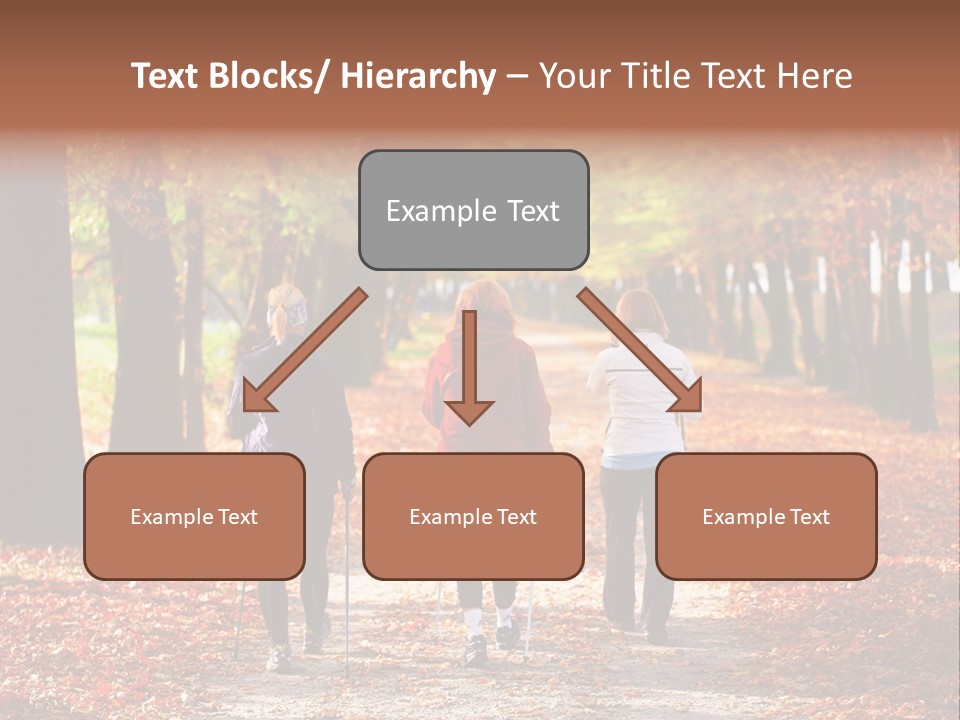 Text Blocks/ Hierarchy – Your Title Text Here

Example Text

Example Text

Example Text

Example Text